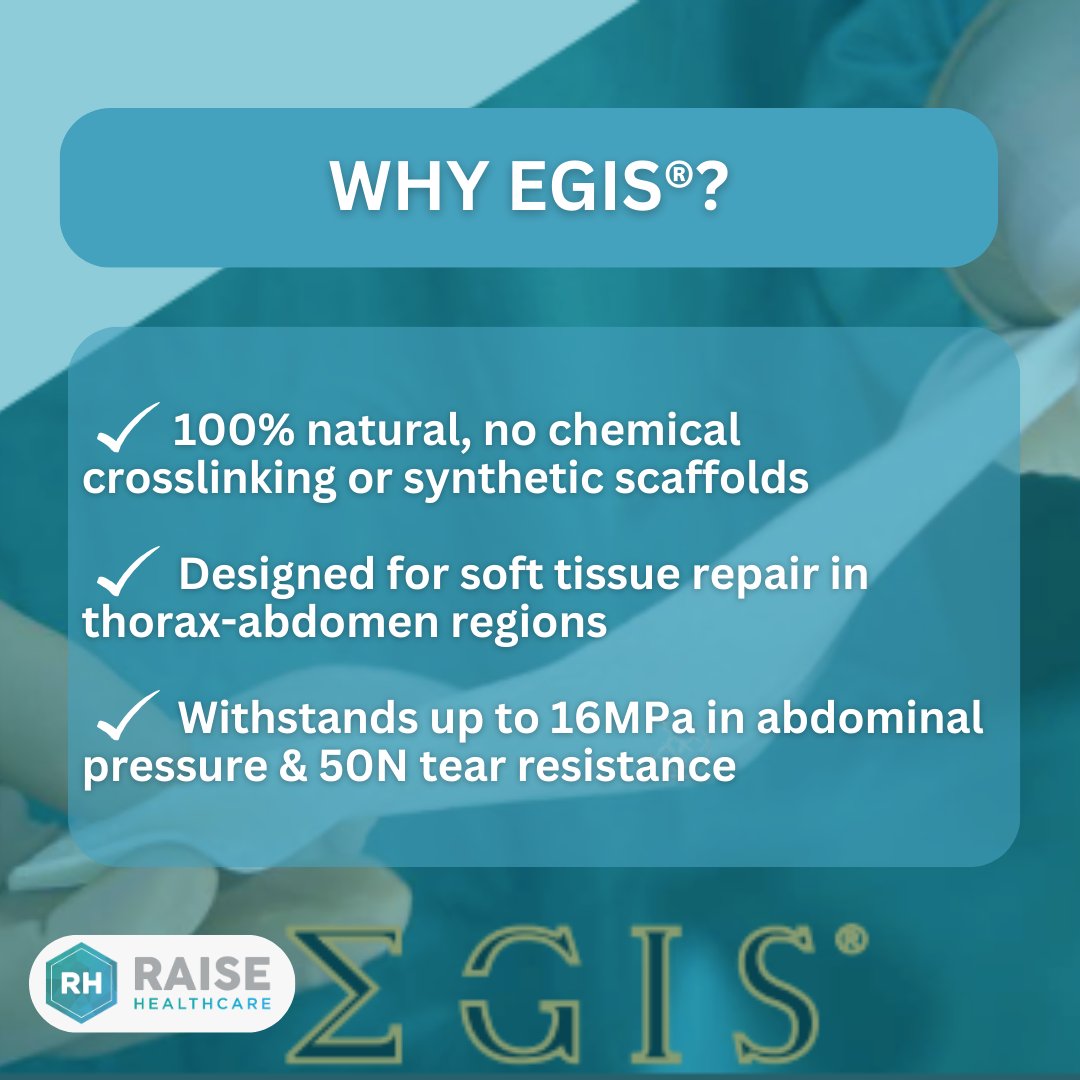 WHY EGIS®?

✓ 100% natural, no chemical crosslinking or synthetic scaffolds

✓ Designed for soft tissue repair in thorax-abdomen regions

✓ Withstands up to 16MPa in abdominal pressure & 50N tear resistance

RH RAISE HEALTHCARE

ΣGIS®